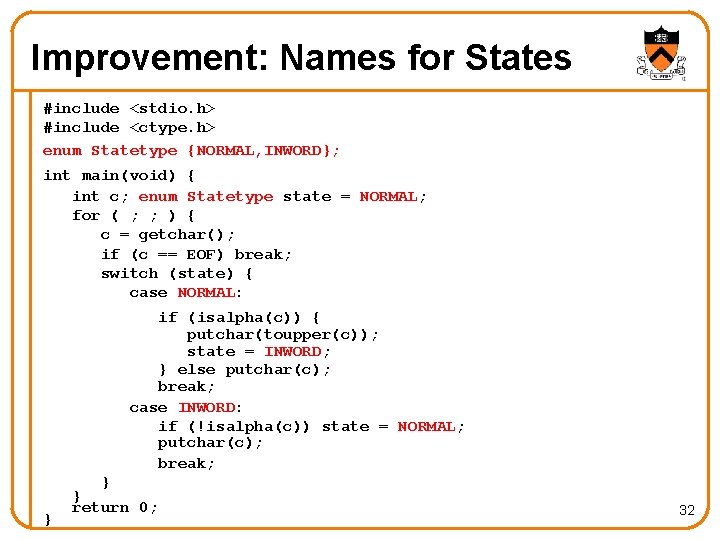 Improvement: Names for States

#include <stdio.h>
#include <ctype.h>
enum Statetype {NORMAL,INWORD};
int main(void) {
    int c; enum Statetype state = NORMAL;
    for ( ; ; ) {
        c = getchar();
        if (c == EOF) break;
        switch (state) {
            case NORMAL:
                if (isalpha(c)) {
                    putchar(toupper(c));
                    state = INWORD;
                } else putchar(c);
                break;
            case INWORD:
                if (!isalpha(c)) state = NORMAL;
                putchar(c);
                break;
        }
    }
    return 0;
}

32